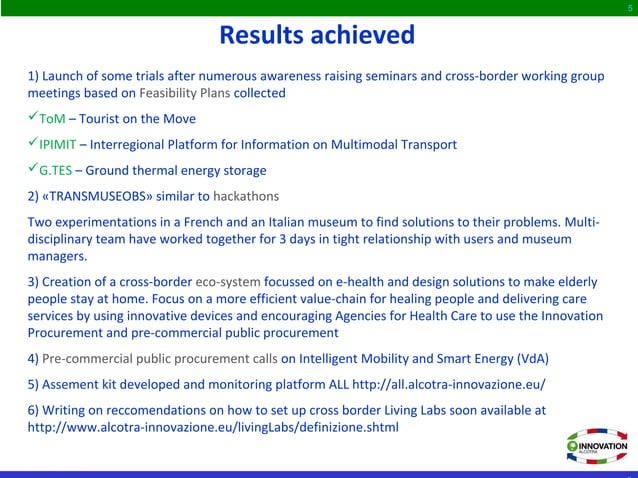 5

Results achieved

1) Launch of some trials after numerous awareness raising seminars and cross-border working group meetings based on Feasibility Plans collected

✓ToM – Tourist on the Move

✓IPIMIT – Interregional Platform for Information on Multimodal Transport

✓G.TES – Ground thermal energy storage

2) «TRANSMUSEOBS» similar to hackathons

Two experimentations in a French and an Italian museum to find solutions to their problems. Multi-disciplinary team have worked together for 3 days in tight relationship with users and museum managers.

3) Creation of a cross-border eco-system focussed on e-health and design solutions to make elderly people stay at home. Focus on a more efficient value-chain for healing people and delivering care services by using innovative devices and encouraging Agencies for Health Care to use the Innovation Procurement and pre-commercial public procurement

4) Pre-commercial public procurement calls on Intelligent Mobility and Smart Energy (VdA)

5) Assement kit developed and monitoring platform ALL http://all.alcotra-innovazione.eu/

6) Writing on reccomendations on how to set up cross border Living Labs soon available at http://www.alcotra-innovazione.eu/livingLabs/definizione.shtml

INNOVATION
ALCOTRA